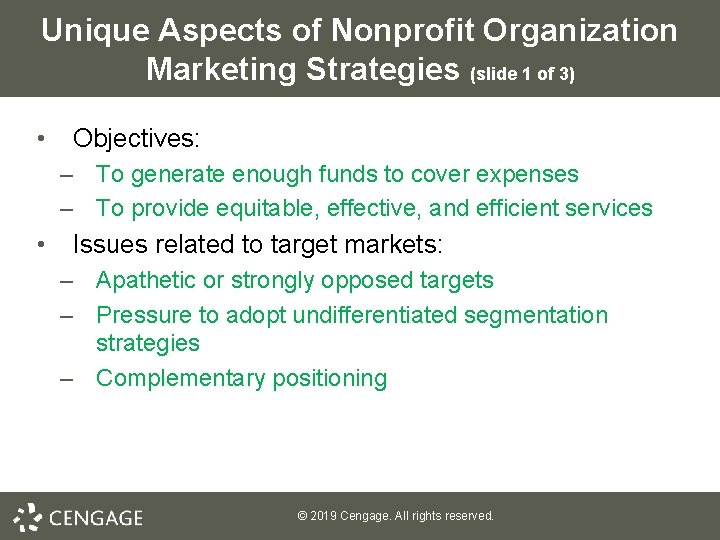 Unique Aspects of Nonprofit Organization Marketing Strategies (slide 1 of 3)

• Objectives:
– To generate enough funds to cover expenses
– To provide equitable, effective, and efficient services
• Issues related to target markets:
– Apathetic or strongly opposed targets
– Pressure to adopt undifferentiated segmentation strategies
– Complementary positioning

CENGAGE

© 2019 Cengage. All rights reserved.